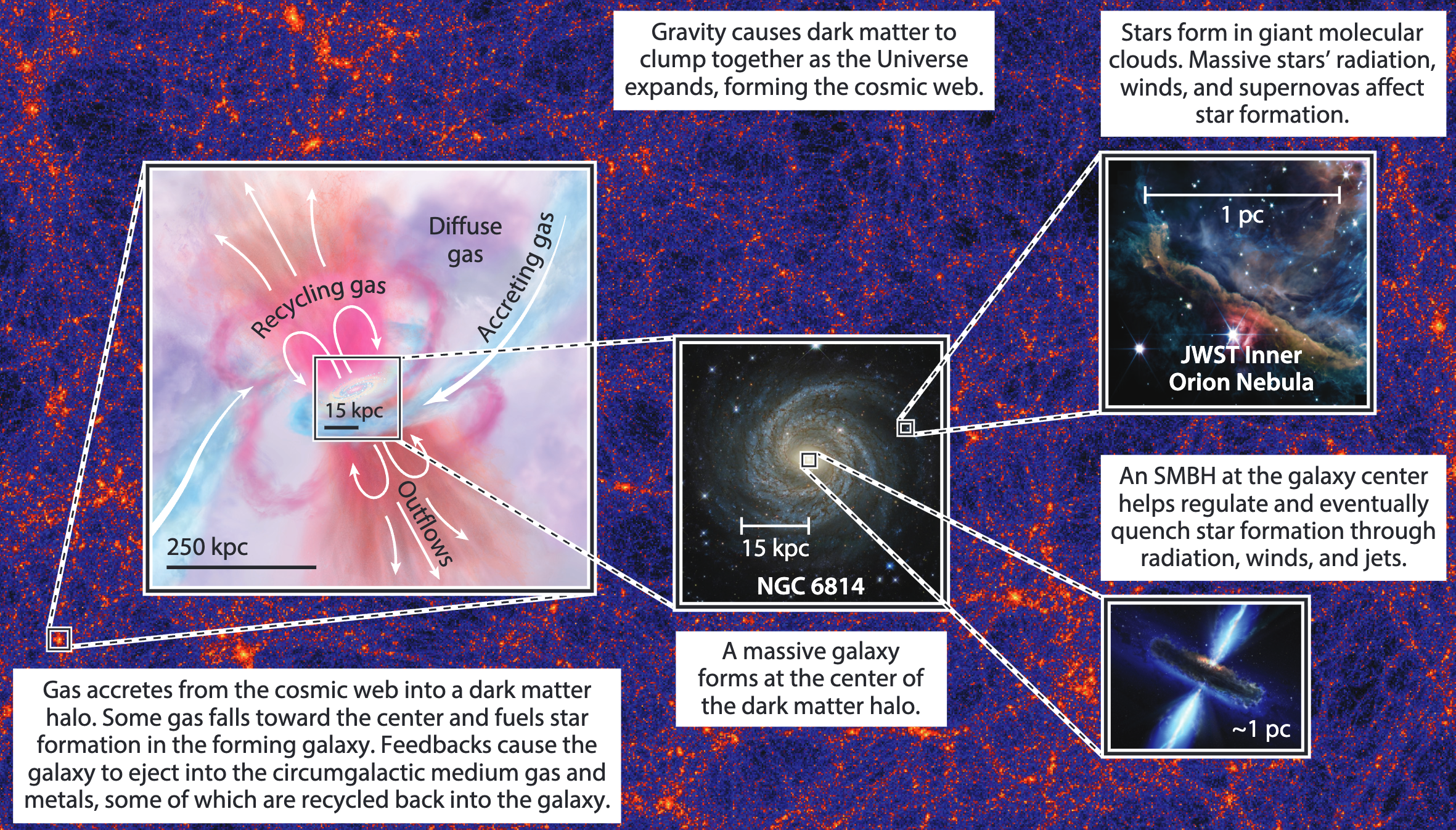 Gravity causes dark matter to clump together as the Universe expands, forming the cosmic web.

Stars form in giant molecular clouds. Massive stars' radiation, winds, and supernovas affect star formation.

Diffuse gas

Accreting gas

Recycling gas

15 kpc

Outflows

250 kpc

1 pc

JWST Inner Orion Nebula

15 kpc

NGC 6814

An SMBH at the galaxy center helps regulate and eventually quench star formation through radiation, winds, and jets.

~1 pc

A massive galaxy forms at the center of the dark matter halo.

Gas accretes from the cosmic web into a dark matter halo. Some gas falls toward the center and fuels star formation in the forming galaxy. Feedbacks cause the galaxy to eject into the circumgalactic medium gas and metals, some of which are recycled back into the galaxy.